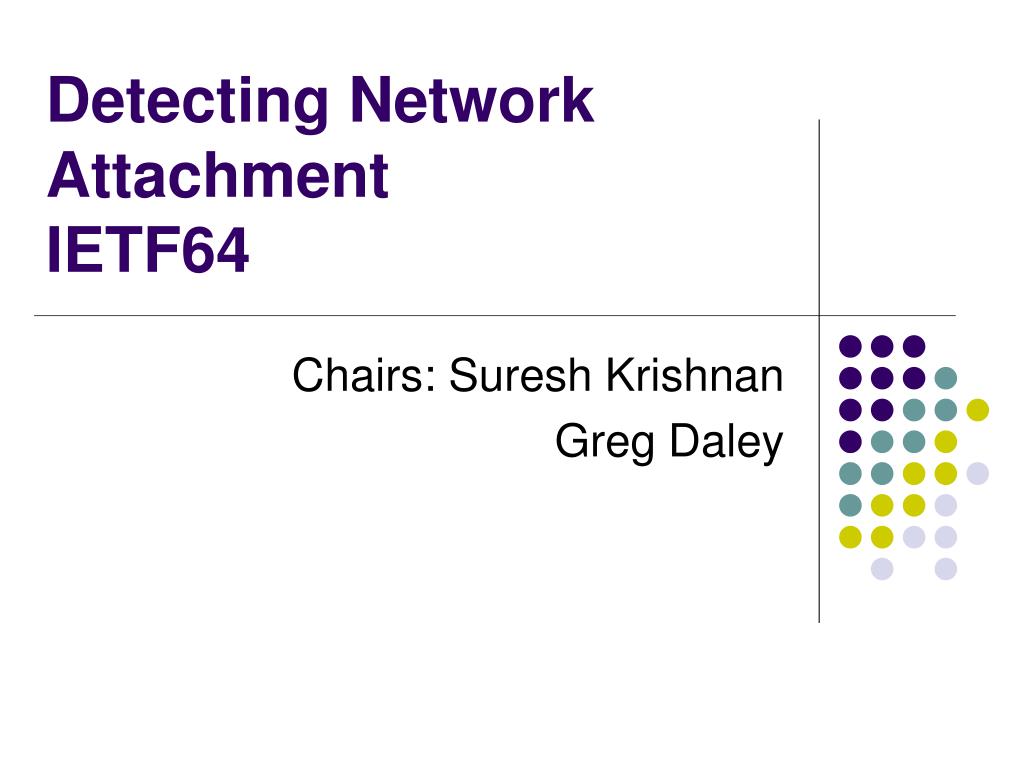 Detecting Network Attachment
IETF64

Chairs: Suresh Krishnan
Greg Daley